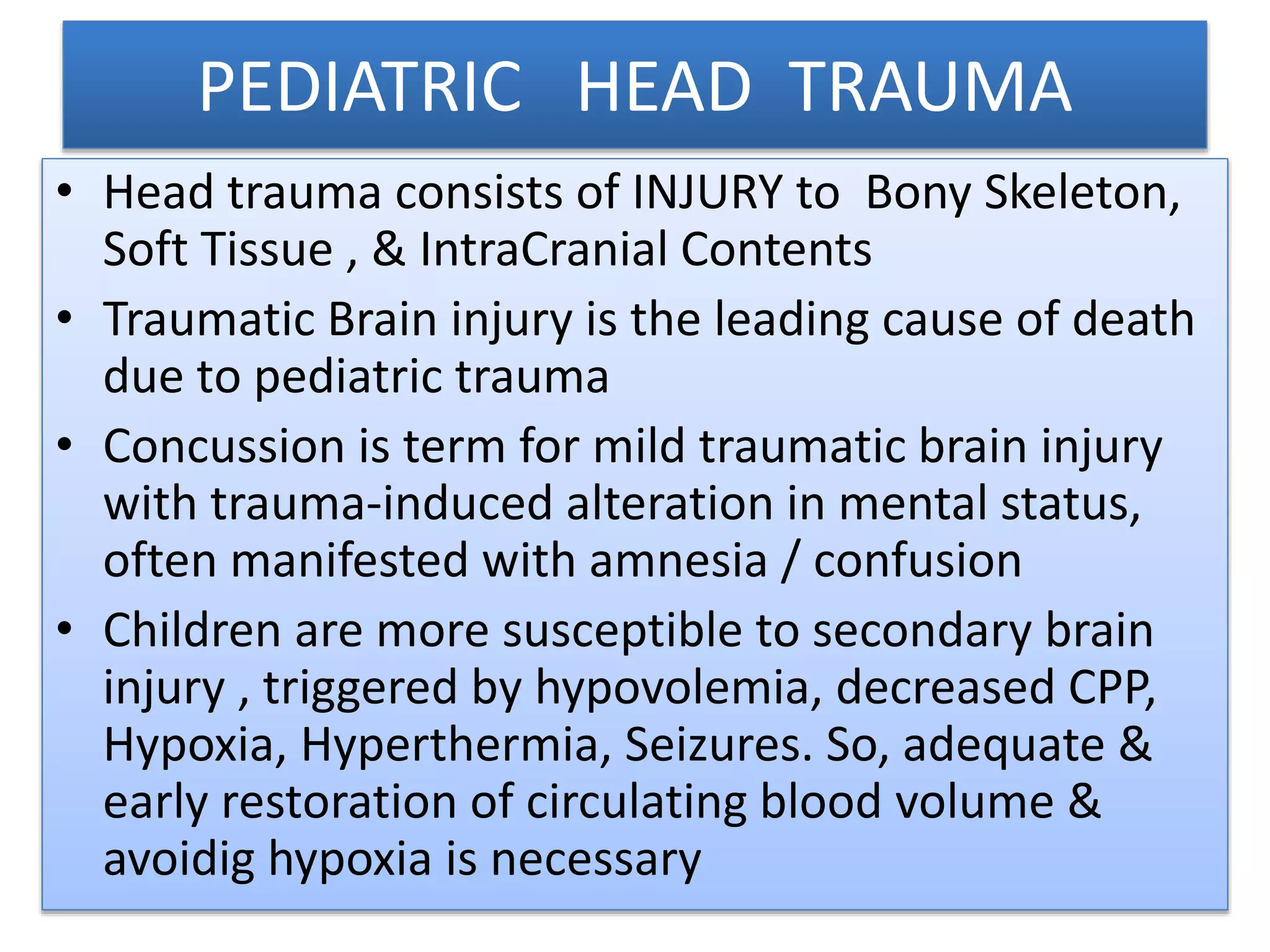 PEDIATRIC HEAD TRAUMA

• Head trauma consists of INJURY to Bony Skeleton, Soft Tissue , & IntraCranial Contents

• Traumatic Brain injury is the leading cause of death due to pediatric trauma

• Concussion is term for mild traumatic brain injury with trauma-induced alteration in mental status, often manifested with amnesia / confusion

• Children are more susceptible to secondary brain injury , triggered by hypovolemia, decreased CPP, Hypoxia, Hyperthermia, Seizures. So, adequate & early restoration of circulating blood volume & avoidig hypoxia is necessary